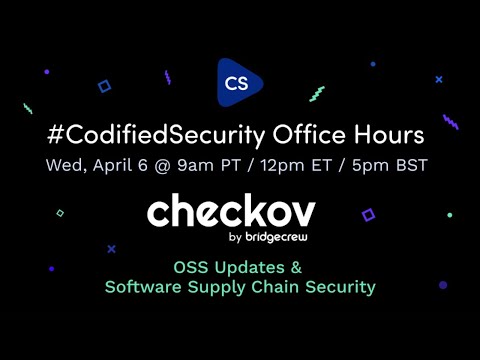 CS

#CodifiedSecurity Office Hours

Wed, April 6 @ 9am PT / 12pm ET / 5pm BST

checkov
by bridgecrew

OSS Updates &
Software Supply Chain Security